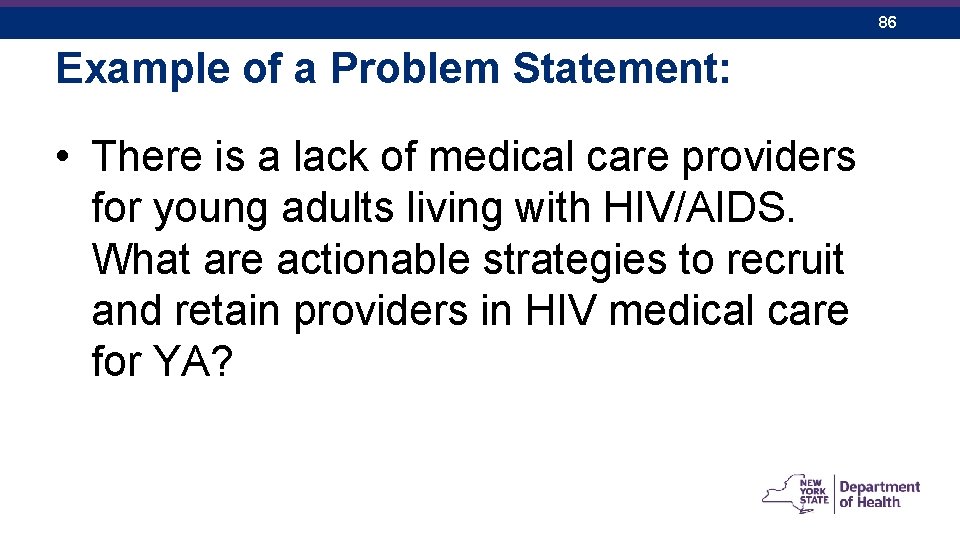 86

Example of a Problem Statement:

• There is a lack of medical care providers for young adults living with HIV/AIDS. What are actionable strategies to recruit and retain providers in HIV medical care for YA?

NEW YORK STATE Department of Health